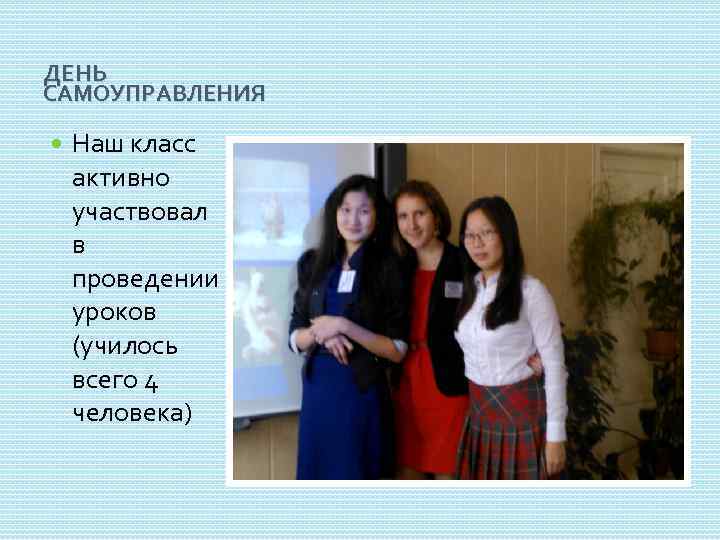 ДЕНЬ САМОУПРАВЛЕНИЯ

Наш класс активно участвовал в проведении уроков (училось всего 4 человека)